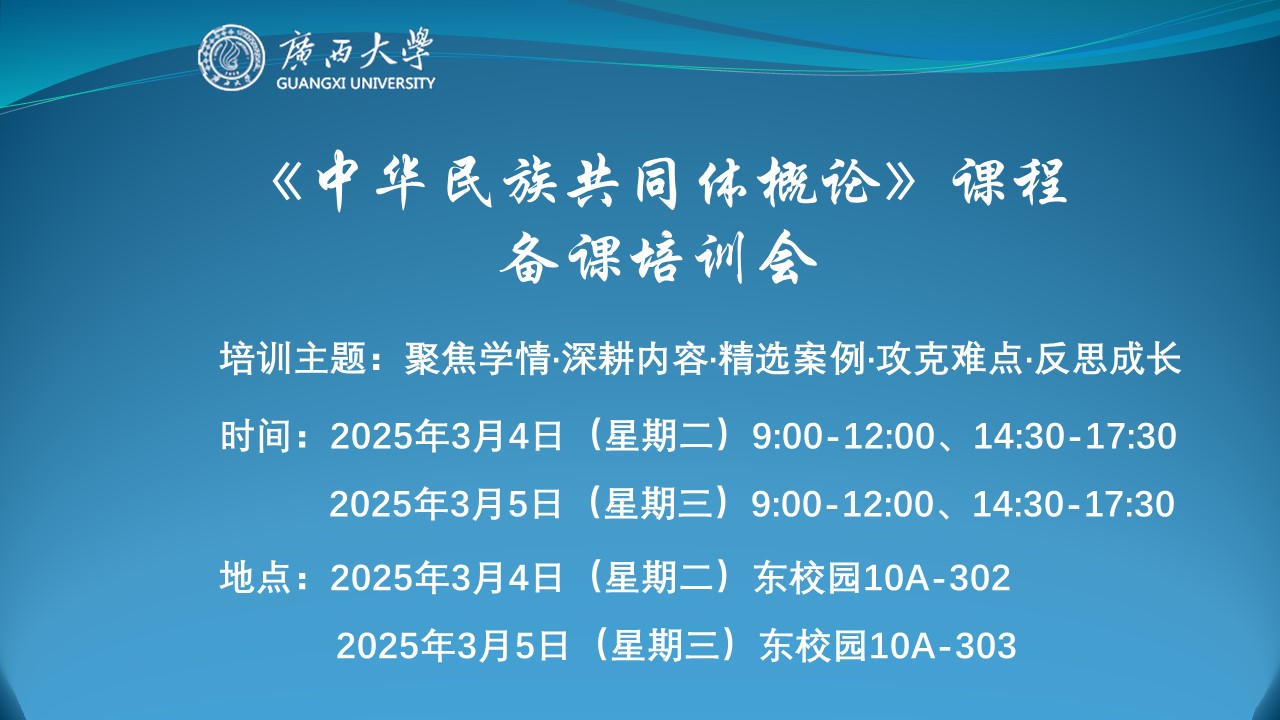 廣西大學
GUANGXI UNIVERSITY

《中华民族共同体概论》课程
备课培训会

培训主题：聚焦学情·深耕内容·精选案例·攻克难点·反思成长

时间：2025年3月4日（星期二）9:00-12:00、14:30-17:30
2025年3月5日（星期三）9:00-12:00、14:30-17:30

地点：2025年3月4日（星期二）东校园10A-302
2025年3月5日（星期三）东校园10A-303